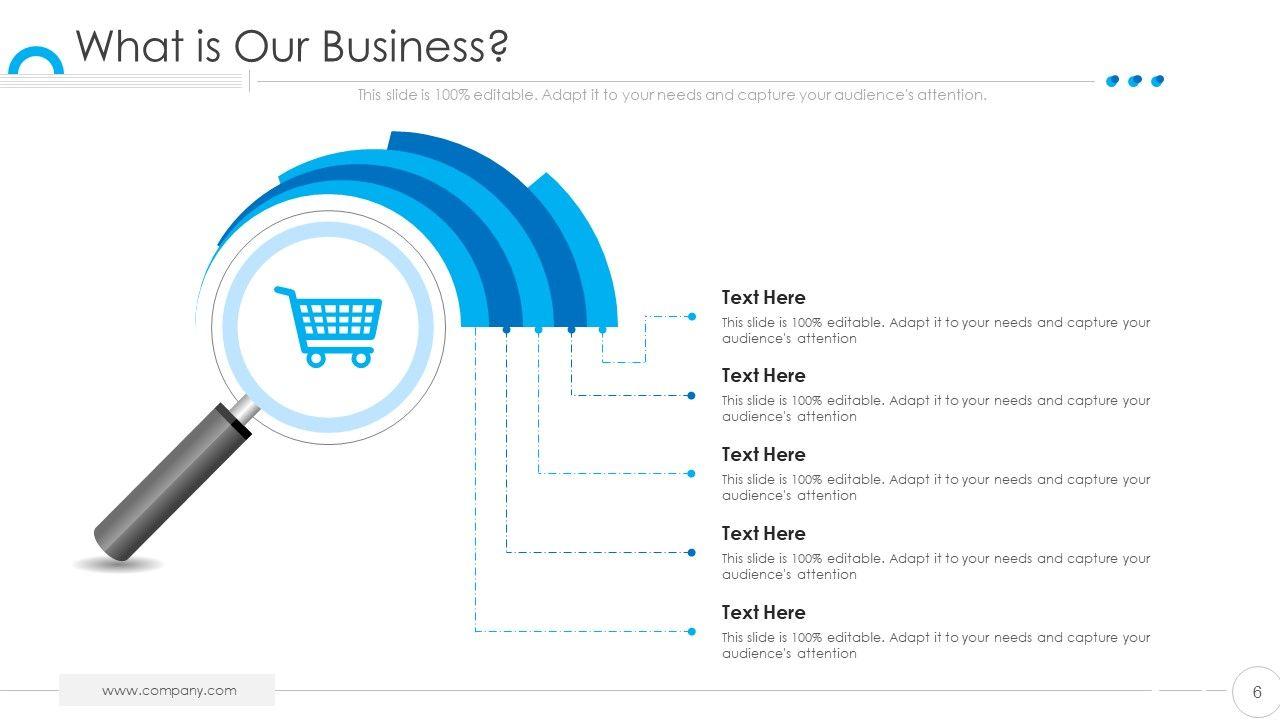 What is Our Business?

This slide is 100% editable. Adapt it to your needs and capture your audience's attention.

Text Here
This slide is 100% editable. Adapt it to your needs and capture your audience's attention

Text Here
This slide is 100% editable. Adapt it to your needs and capture your audience's attention

Text Here
This slide is 100% editable. Adapt it to your needs and capture your audience's attention

Text Here
This slide is 100% editable. Adapt it to your needs and capture your audience's attention

Text Here
This slide is 100% editable. Adapt it to your needs and capture your audience's attention

www.company.com

6